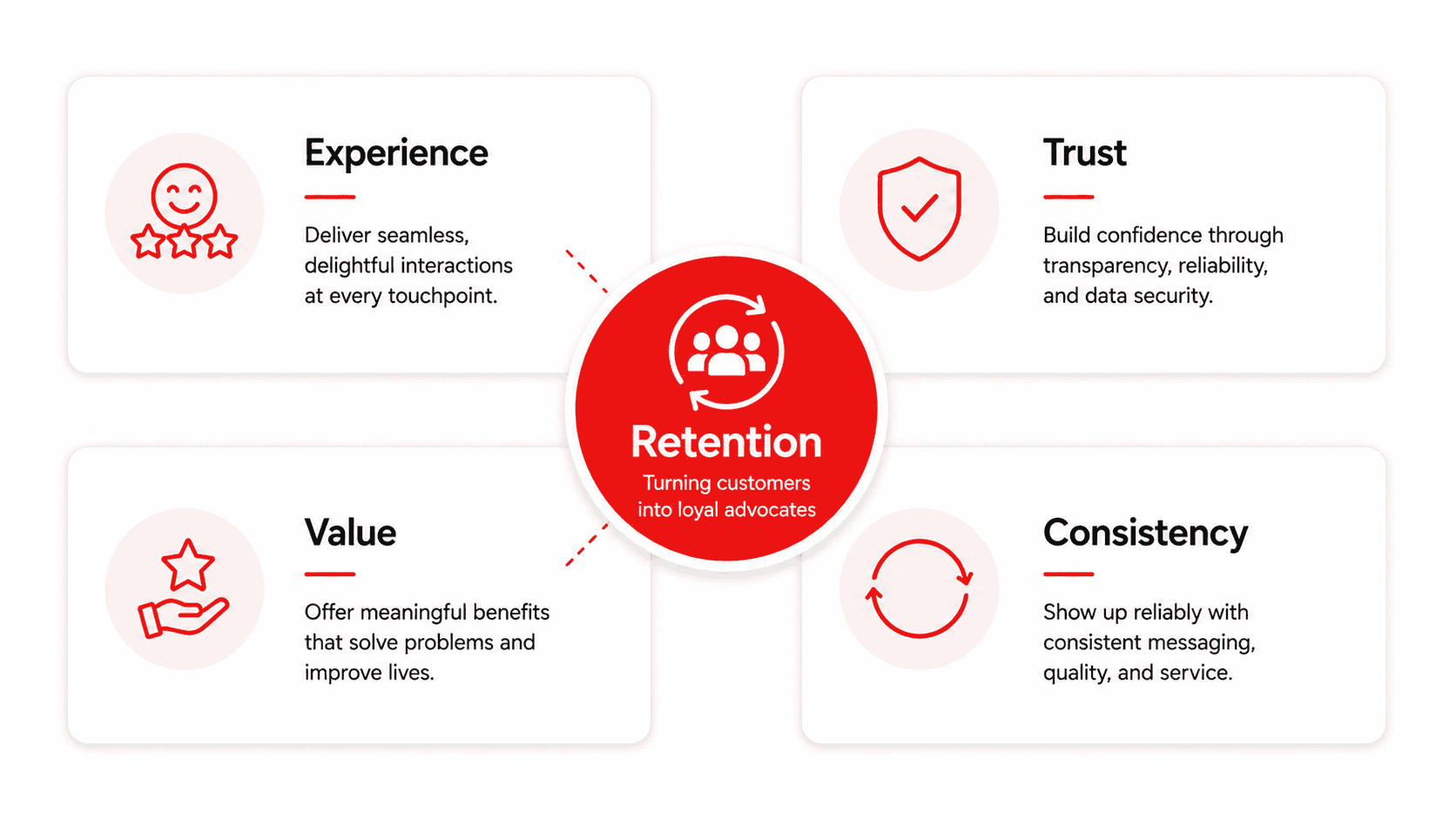 Experience

Deliver seamless, delightful interactions at every touchpoint.

Trust

Build confidence through transparency, reliability, and data security.

Retention

Turning customers into loyal advocates

Value

Offer meaningful benefits that solve problems and improve lives.

Consistency

Show up reliably with consistent messaging, quality, and service.